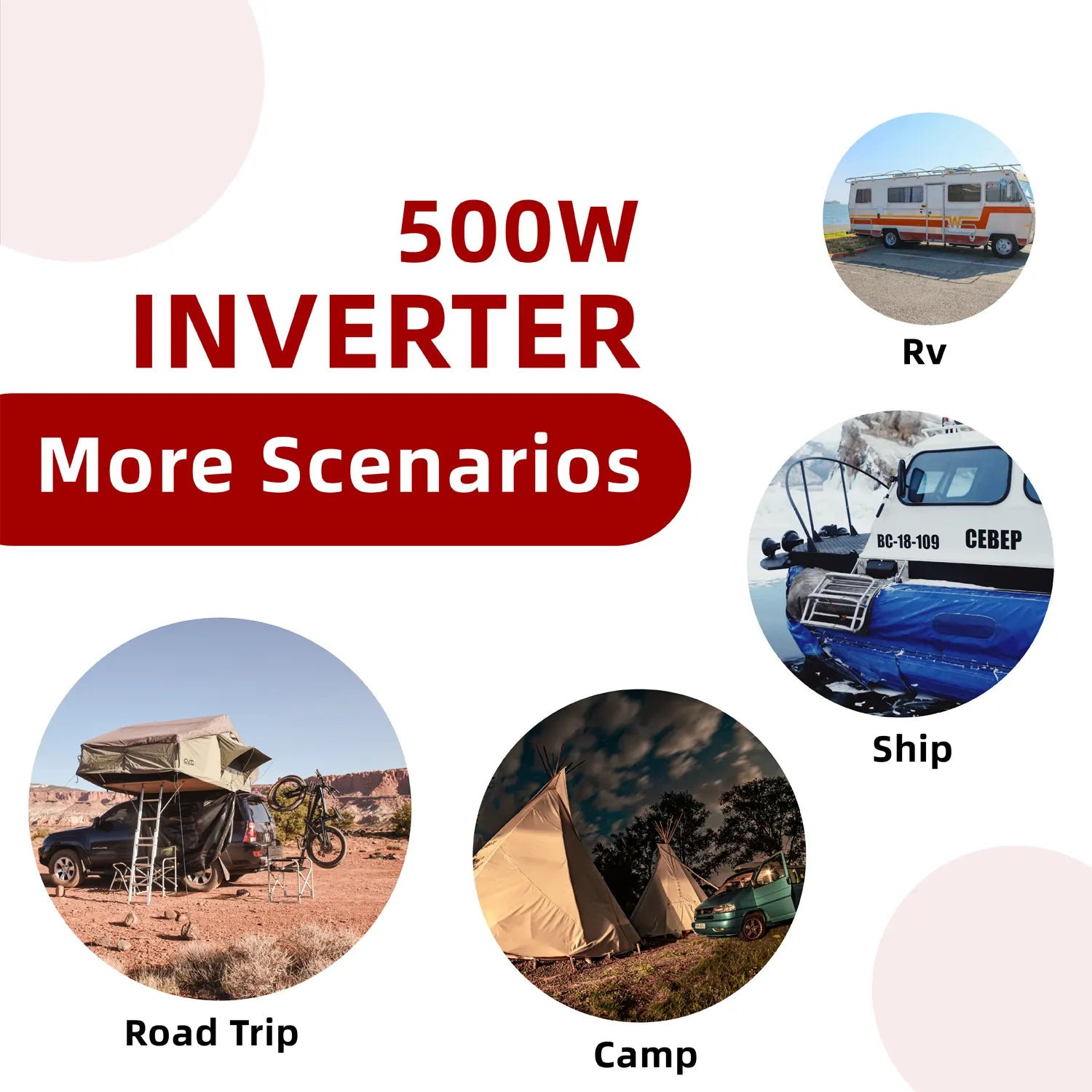 500W
INVERTER

More Scenarios

Rv

BC-18-109 СЕВЕР

Ship

Road Trip

Camp